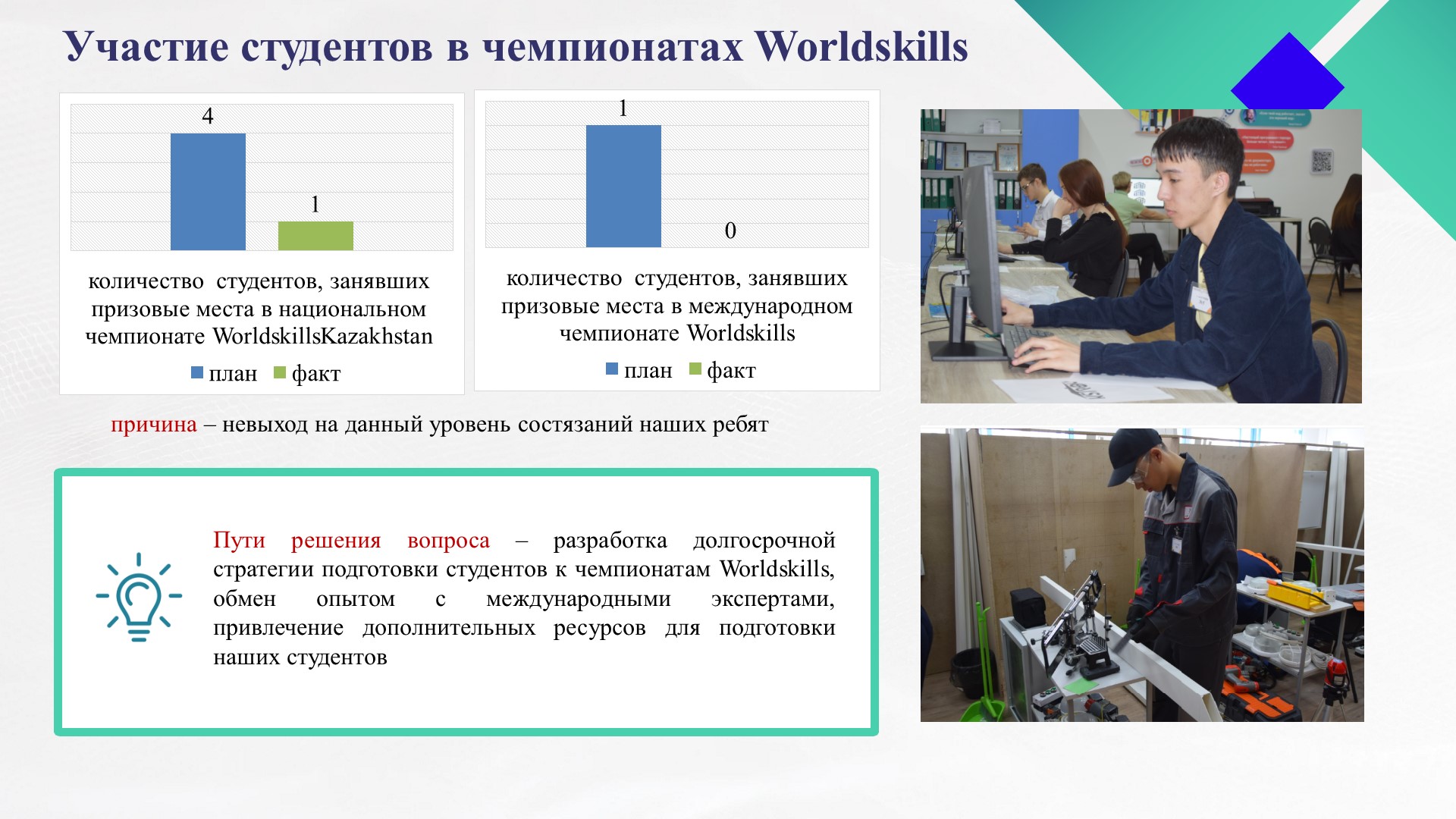 Участие студентов в чемпионатах Worldskills

4

1

количество студентов, занявших призовые места в национальном чемпионате WorldskillsKazakhstan

план  факт

1

0

количество студентов, занявших призовые места в международном чемпионате Worldskills

план  факт

причина – невыход на данный уровень состязаний наших ребят

Пути решения вопроса – разработка долгосрочной стратегии подготовки студентов к чемпионатам Worldskills, обмен опытом с международными экспертами, привлечение дополнительных ресурсов для подготовки наших студентов